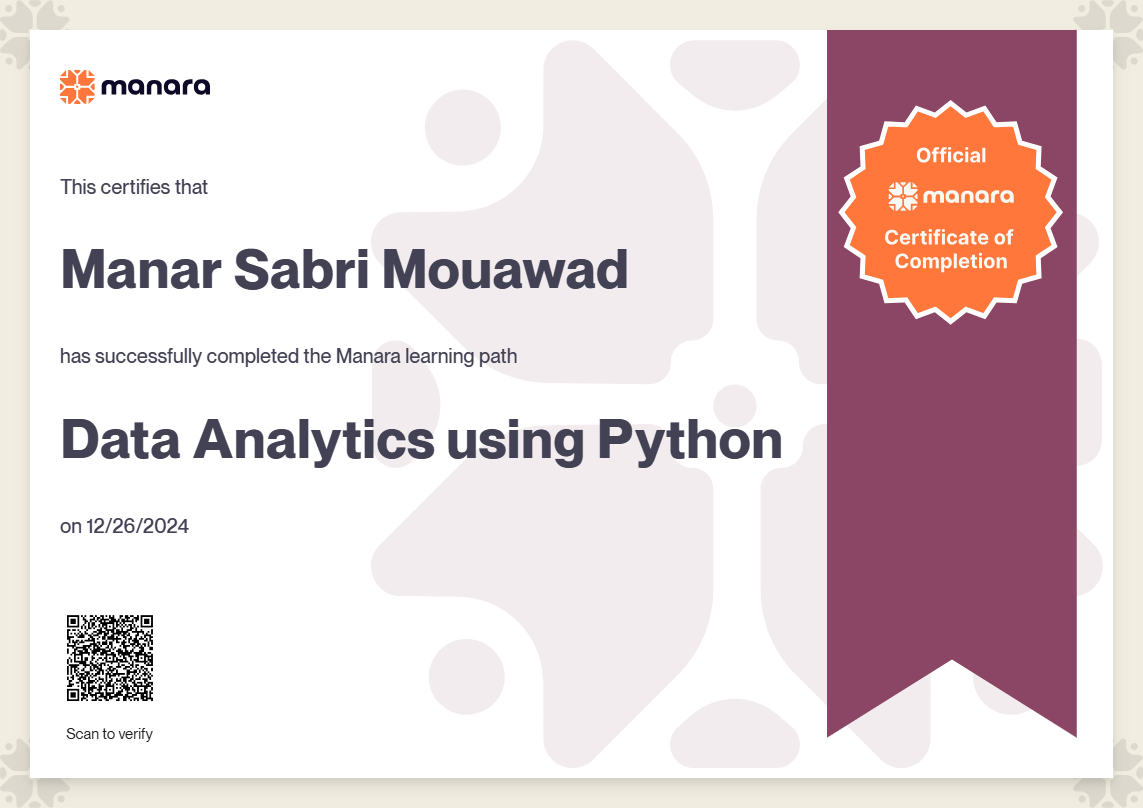 manara

This certifies that

Manar Sabri Mouawad

has successfully completed the Manara learning path

Data Analytics using Python

on 12/26/2024

Scan to verify

Official
manara
Certificate of Completion